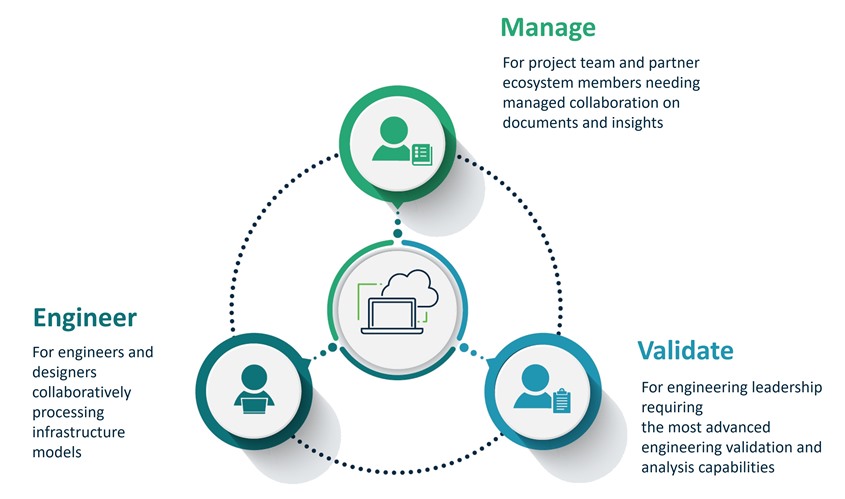 Manage

For project team and partner ecosystem members needing managed collaboration on documents and insights

Engineer

For engineers and designers collaboratively processing infrastructure models

Validate

For engineering leadership requiring
the most advanced engineering validation and analysis capabilities